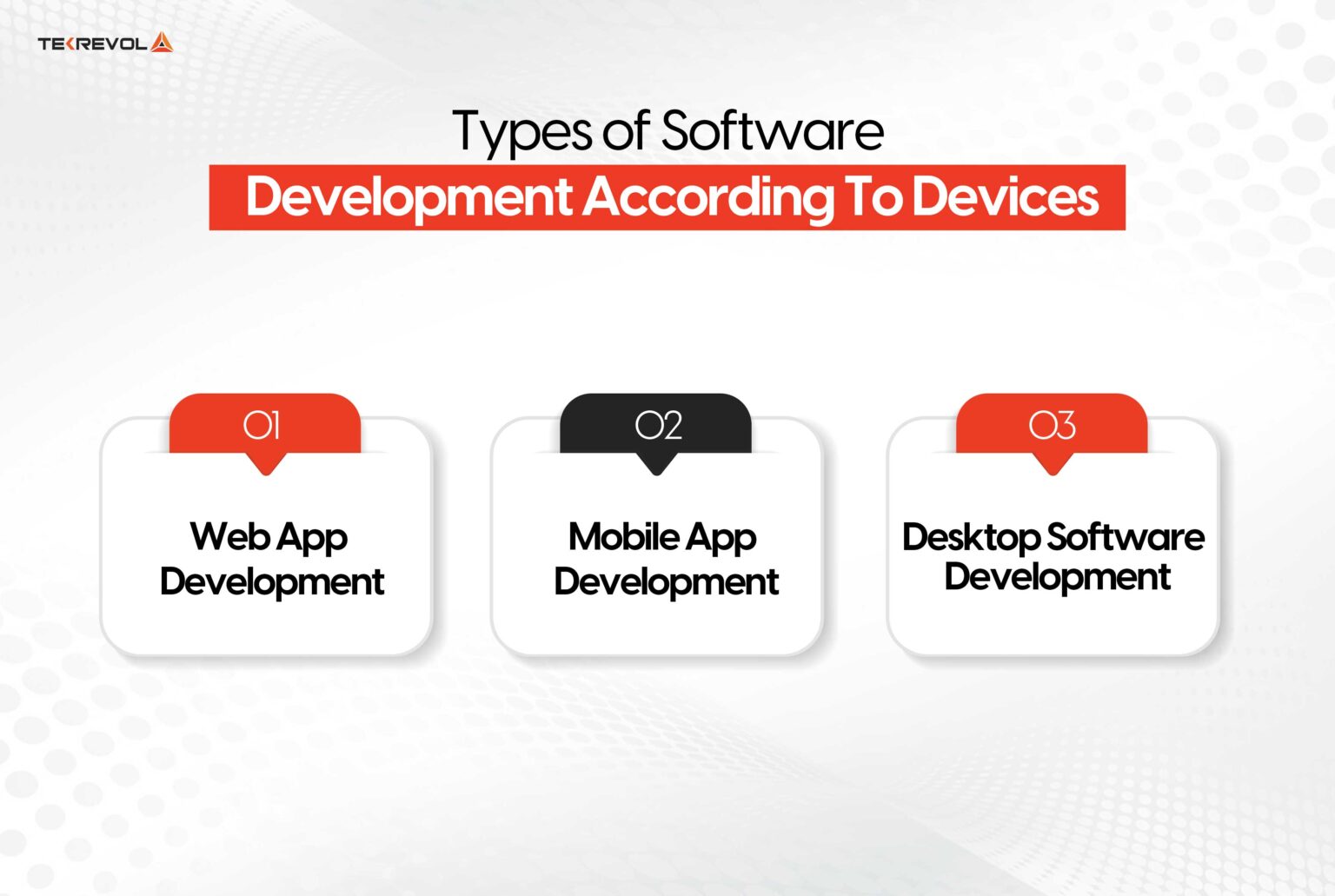 TEKREVOL

Types of Software
Development According To Devices

01
Web App Development

02
Mobile App Development

03
Desktop Software Development